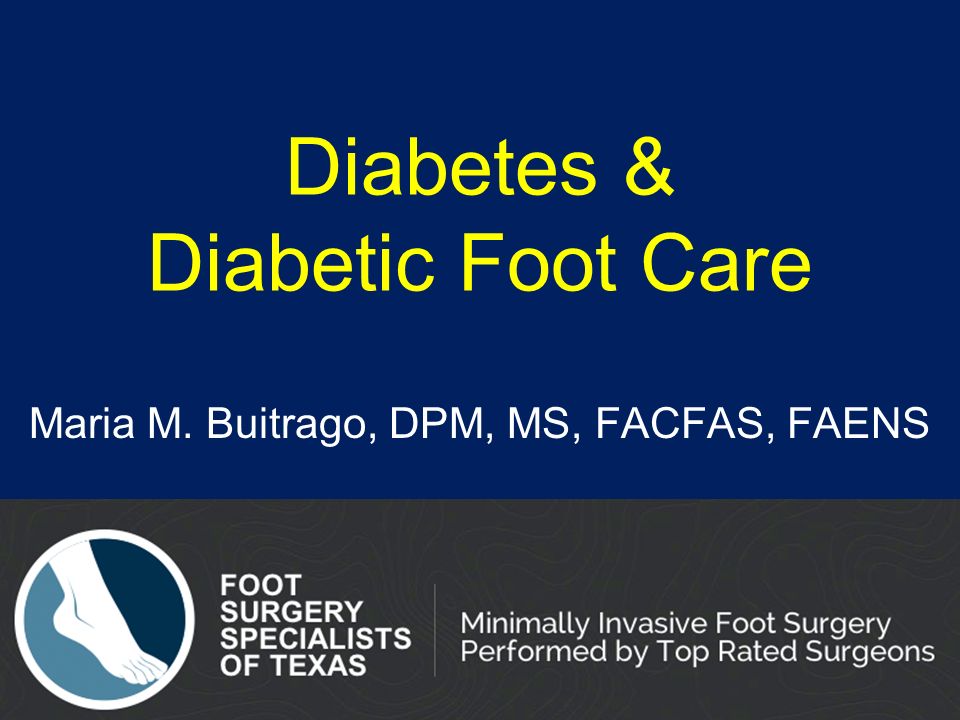 Diabetes &
Diabetic Foot Care

Maria M. Buitrago, DPM, MS, FACFAS, FAENS

FOOT
SURGERY
SPECIALISTS
OF TEXAS

Minimally Invasive Foot Surgery
Performed by Top Rated Surgeons